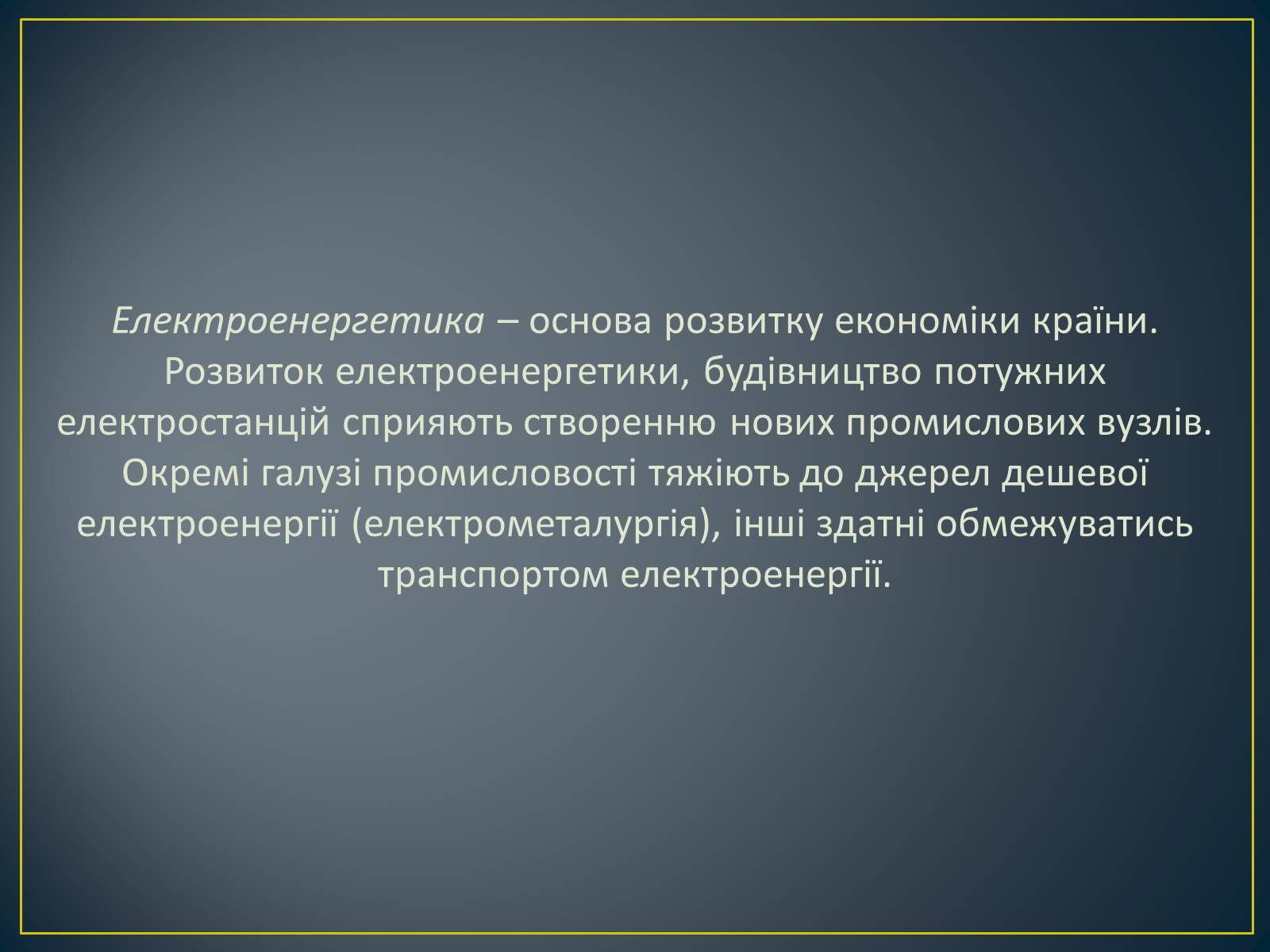 Електроенергетика – основа розвитку економіки країни. Розвиток електроенергетики, будівництво потужних електростанцій сприяють створенню нових промислових вузлів. Окремі галузі промисловості тяжіють до джерел дешевої електроенергії (електрометалургія), інші здатні обмежуватись транспортом електроенергії.